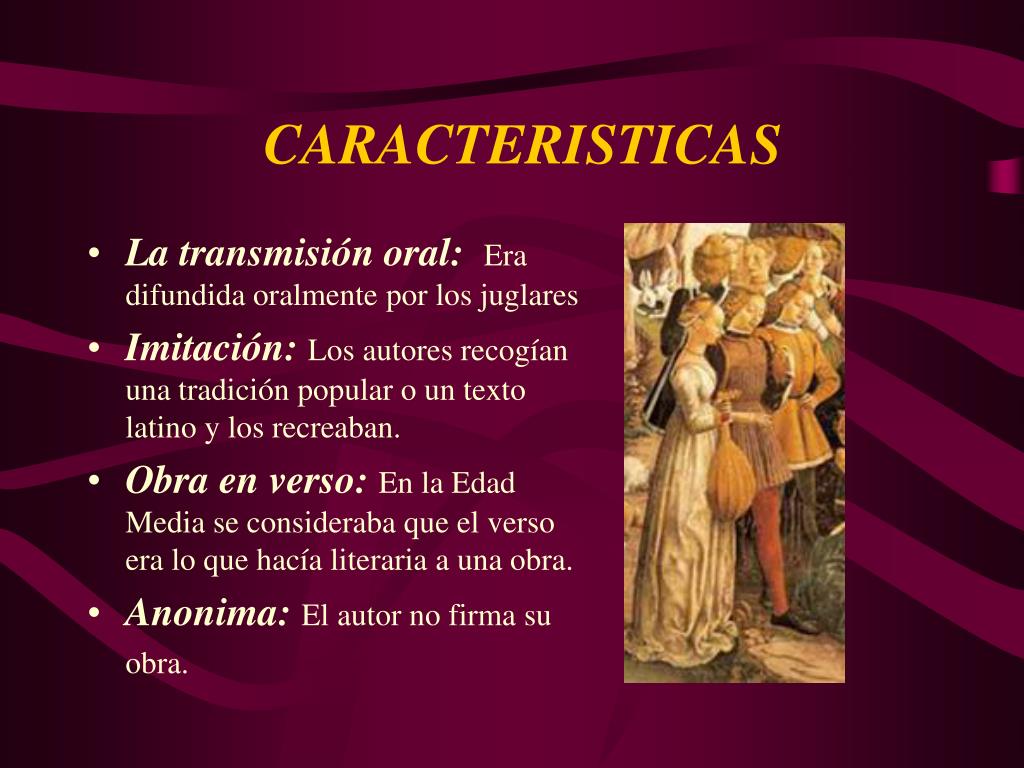 CARACTERISTICAS

• La transmisión oral: Era difundida oralmente por los juglares

• Imitación: Los autores recogían una tradición popular o un texto latino y los recreaban.

• Obra en verso: En la Edad Media se consideraba que el verso era lo que hacía literaria a una obra.

• Anonima: El autor no firma su obra.